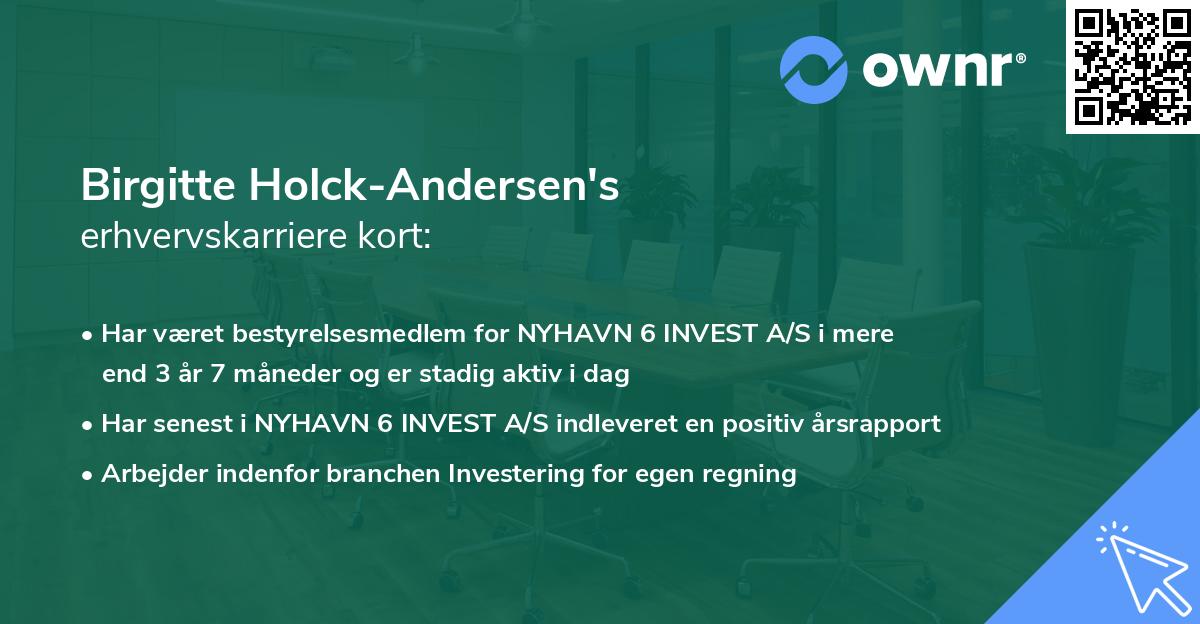 ownr®

Birgitte Holck-Andersen's
erhvervskarriere kort:

• Har været bestyrelsesmedlem for NYHAVN 6 INVEST A/S i mere end 3 år 7 måneder og er stadig aktiv i dag
• Har senest i NYHAVN 6 INVEST A/S indleveret en positiv årsrapport
• Arbejder indenfor branchen Investering for egen regning